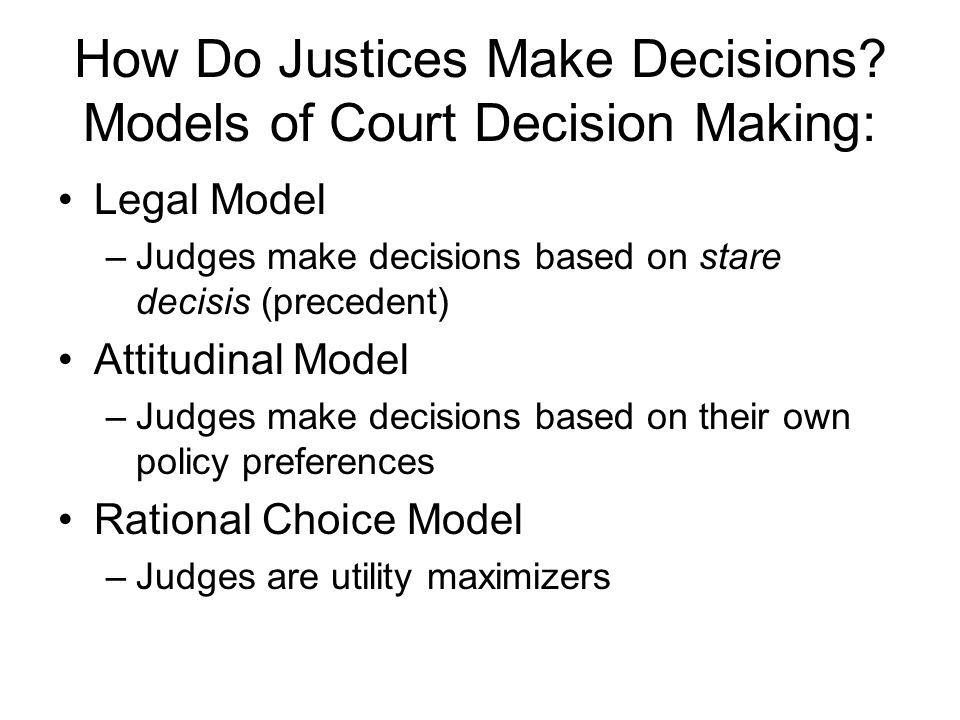 How Do Justices Make Decisions? Models of Court Decision Making:

• Legal Model
– Judges make decisions based on stare decisis (precedent)

• Attitudinal Model
– Judges make decisions based on their own policy preferences

• Rational Choice Model
– Judges are utility maximizers